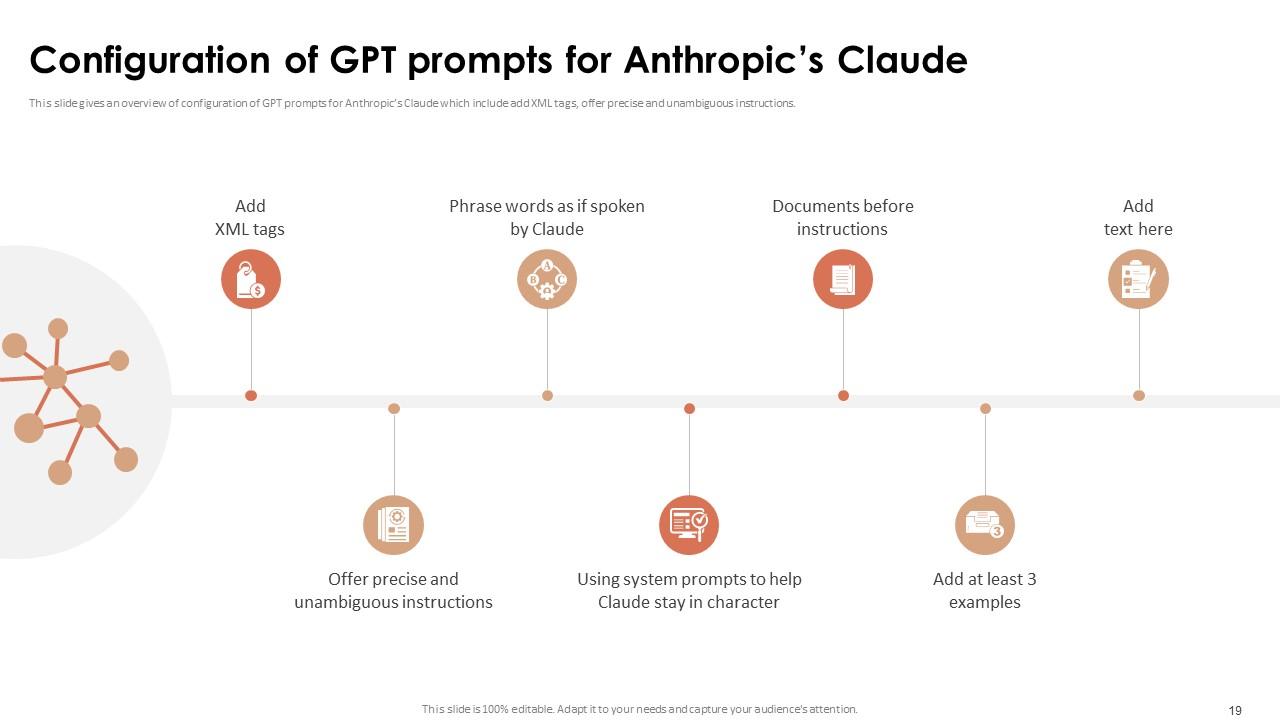 Configuration of GPT prompts for Anthropic's Claude

This slide gives an overview of configuration of GPT prompts for Anthropic's Claude which include add XML tags, offer precise and unambiguous instructions.

Add XML tags

Phrase words as if spoken by Claude

Documents before instructions

Add text here

Offer precise and unambiguous instructions

Using system prompts to help Claude stay in character

Add at least 3 examples

This slide is 100% editable. Adapt it to your needs and capture your audience's attention.

19